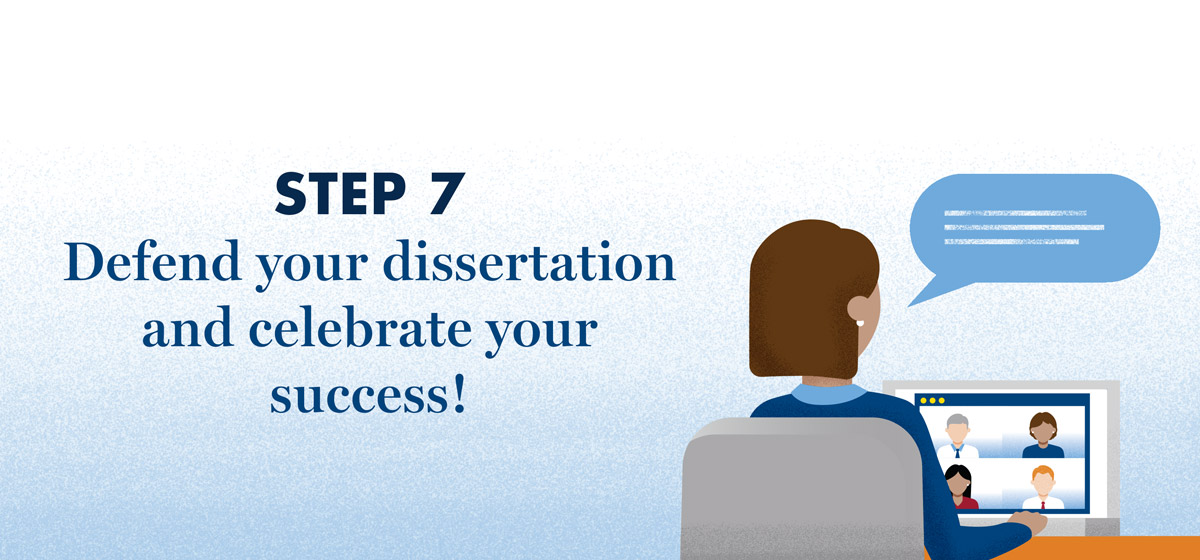 STEP 7
Defend your dissertation and celebrate your success!